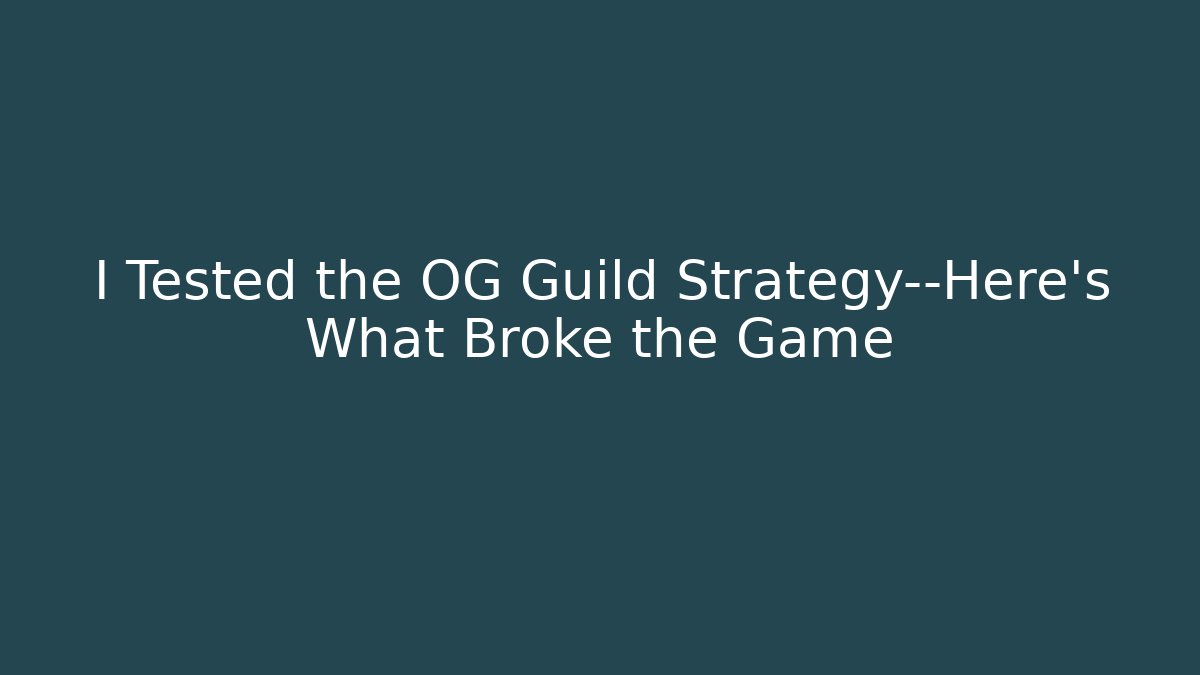 I Tested the OG Guild Strategy--Here's What Broke the Game